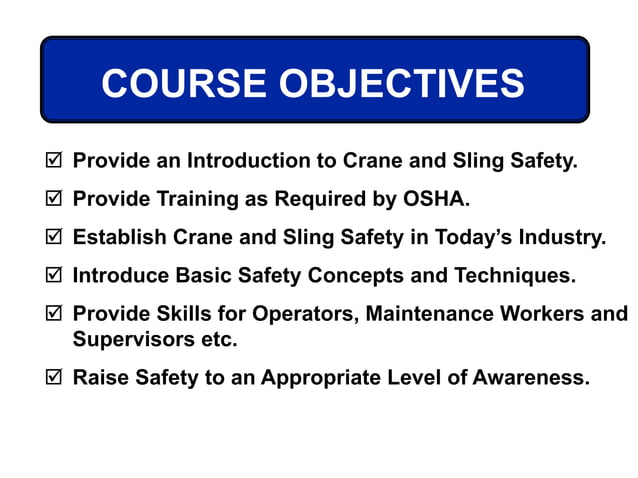 COURSE OBJECTIVES

☑ Provide an Introduction to Crane and Sling Safety.

☑ Provide Training as Required by OSHA.

☑ Establish Crane and Sling Safety in Today’s Industry.

☑ Introduce Basic Safety Concepts and Techniques.

☑ Provide Skills for Operators, Maintenance Workers and Supervisors etc.

☑ Raise Safety to an Appropriate Level of Awareness.